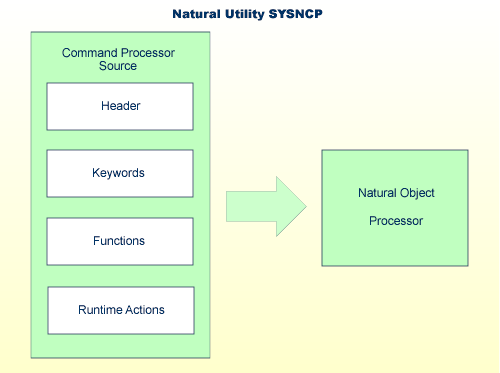 Natural Utility SYSNCP

Command Processor Source

Header

Keywords

Functions

Runtime Actions

Natural Object

Processor